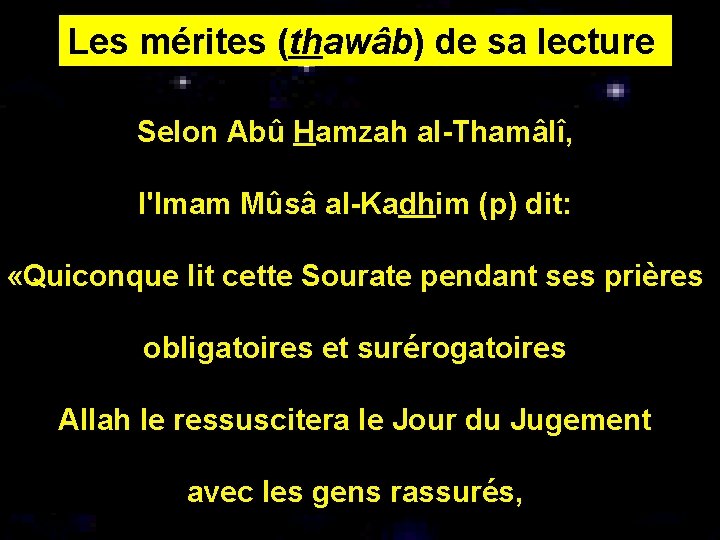 Les mérites (thawâb) de sa lecture

Selon Abû Hamzah al-Thamâlî,

l'Imam Mûsâ al-Kadhim (p) dit:

«Quiconque lit cette Sourate pendant ses prières

obligatoires et surérogatoires

Allah le ressuscitera le Jour du Jugement

avec les gens rassurés,